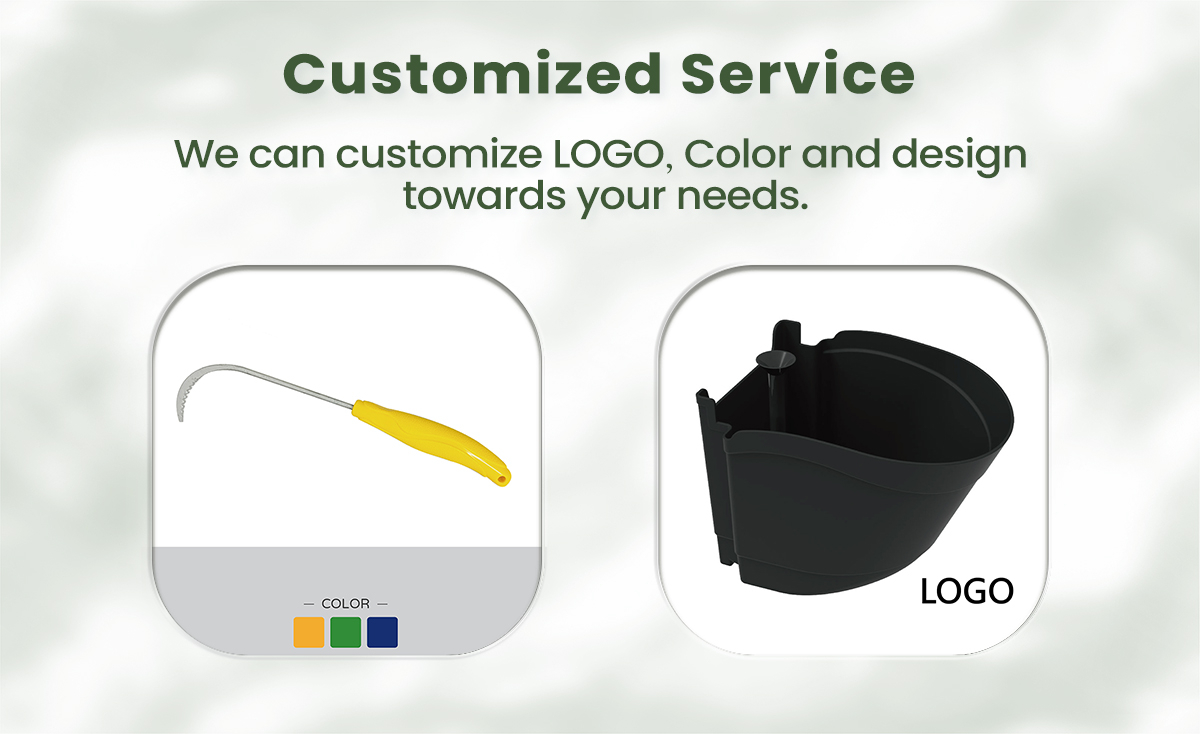 Customized Service

We can customize LOGO, Color and design towards your needs.

— COLOR —

LOGO